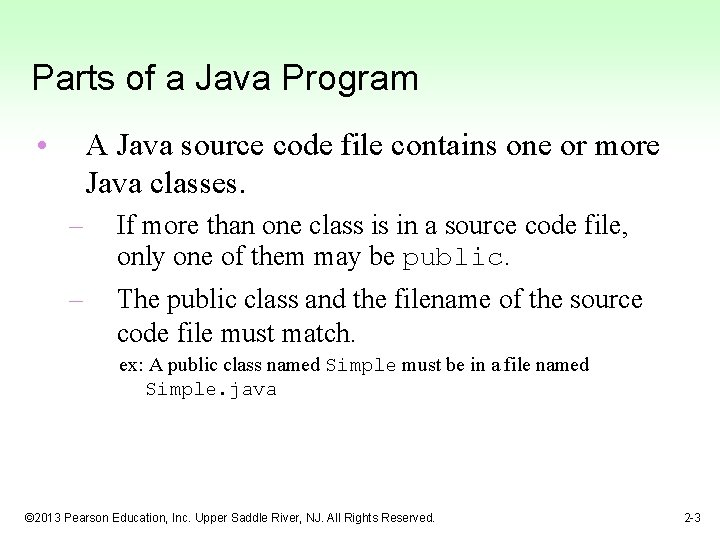 Parts of a Java Program

• A Java source code file contains one or more Java classes.

– If more than one class is in a source code file, only one of them may be public.

– The public class and the filename of the source code file must match.

ex: A public class named Simple must be in a file named Simple.java

©2013 Pearson Education, Inc. Upper Saddle River, NJ. All Rights Reserved.

2-3